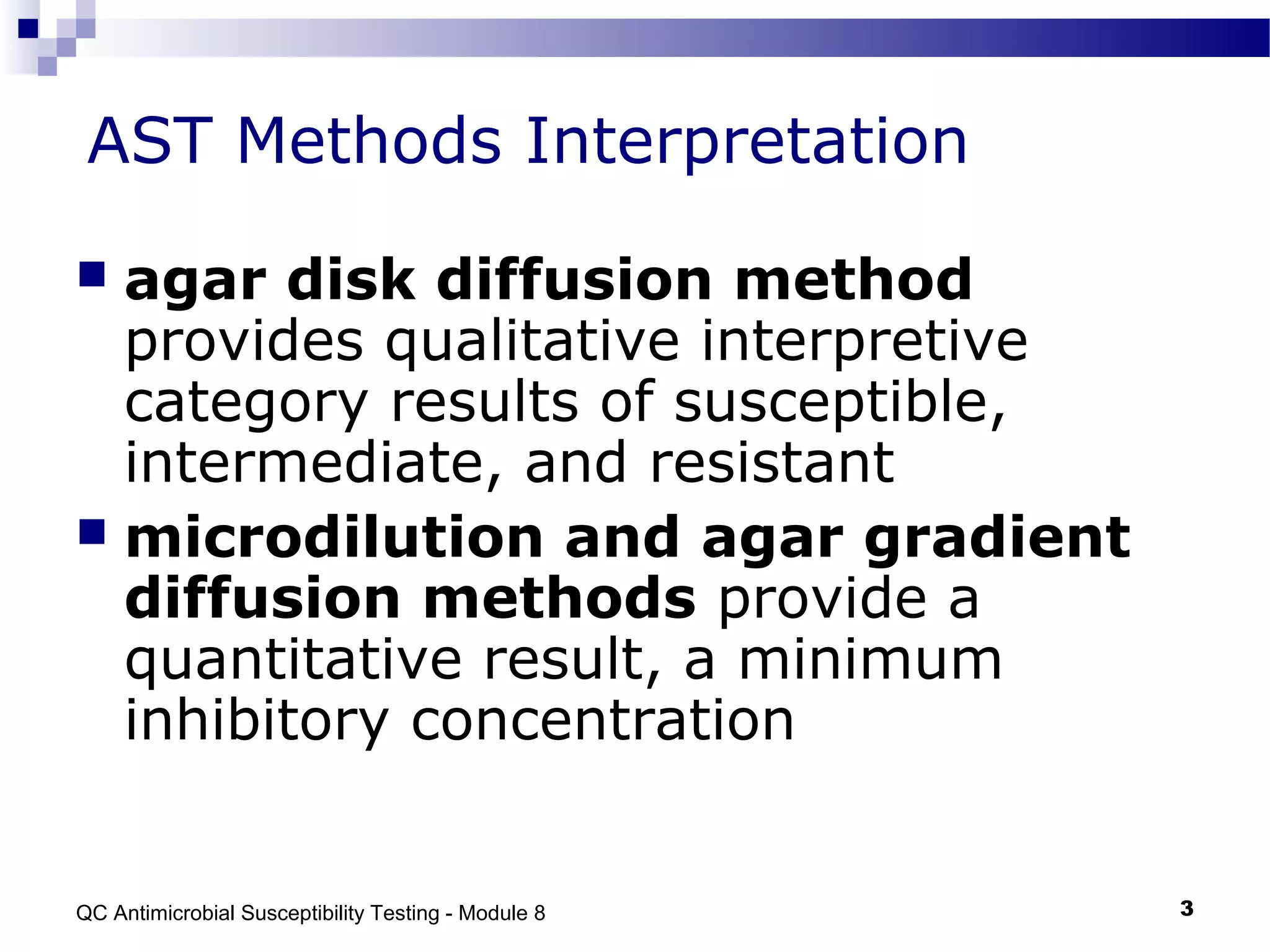 AST Methods Interpretation

agar disk diffusion method provides qualitative interpretive category results of susceptible, intermediate, and resistant

microdilution and agar gradient diffusion methods provide a quantitative result, a minimum inhibitory concentration

QC Antimicrobial Susceptibility Testing - Module 8

3